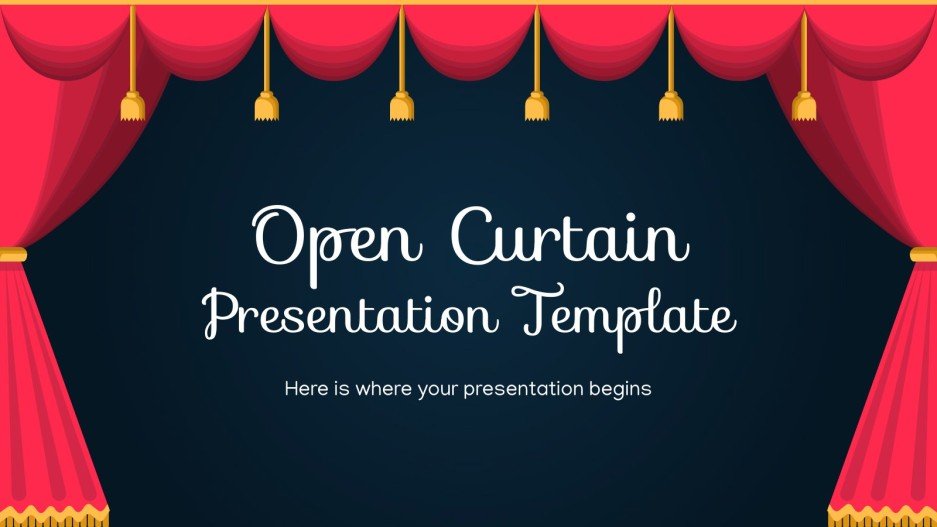 Open Curtain
Presentation Template

Here is where your presentation begins